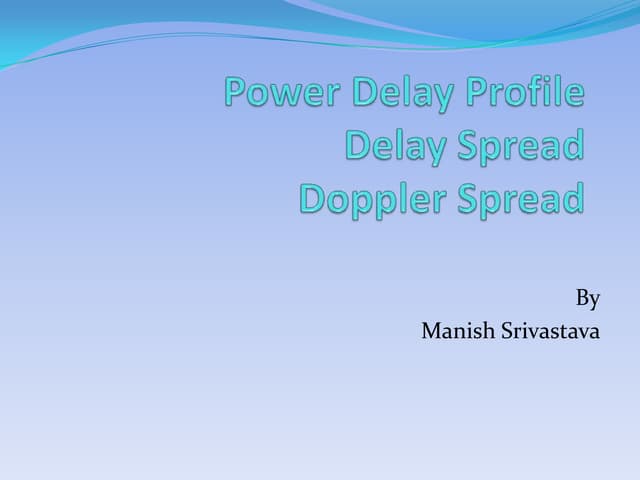 Power Delay Profile
Delay Spread
Doppler Spread

By
Manish Srivastava